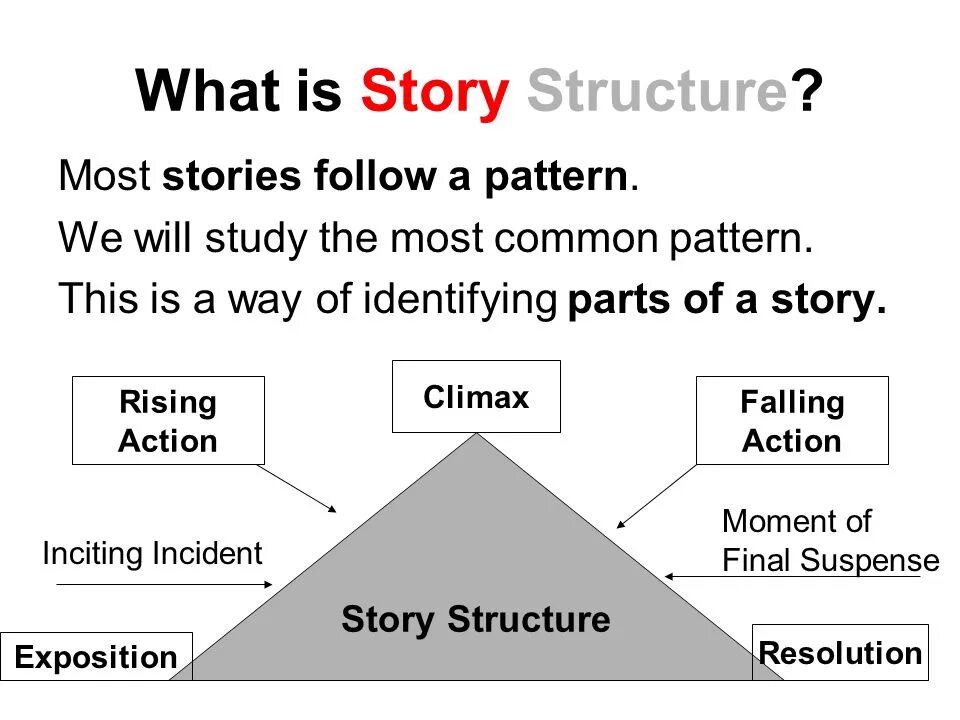 What is Story Structure?

Most stories follow a pattern.

We will study the most common pattern.

This is a way of identifying parts of a story.

Rising Action

Climax

Falling Action

Inciting Incident

Moment of Final Suspense

Story Structure

Exposition

Resolution